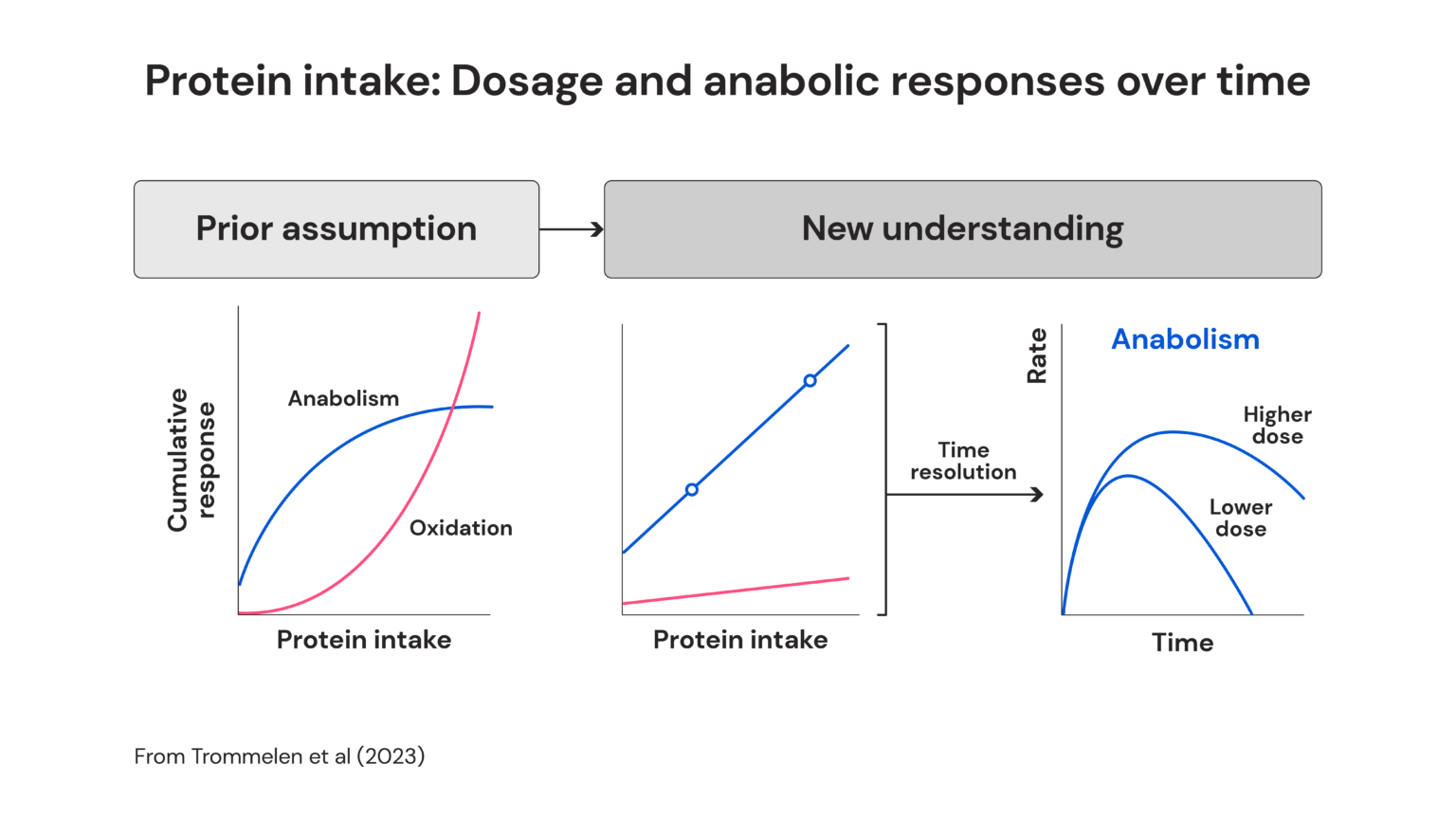 Protein intake: Dosage and anabolic responses over time

Prior assumption

New understanding

Cumulative response

Anabolism

Oxidation

Protein intake

Protein intake

Time resolution

Rate

Anabolism

Higher dose

Lower dose

Time

From Trommelen et al (2023)